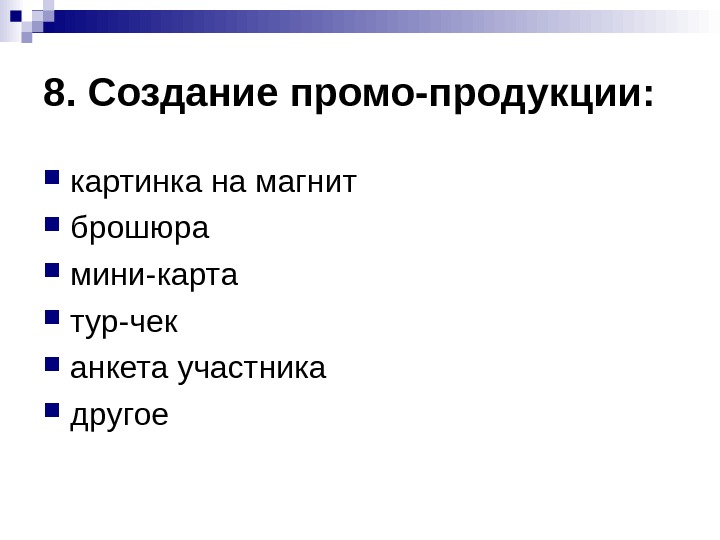 8. Создание промо-продукции:

картинка на магнит

брошюра

мини-карта

тур-чек

анкета участника

другое